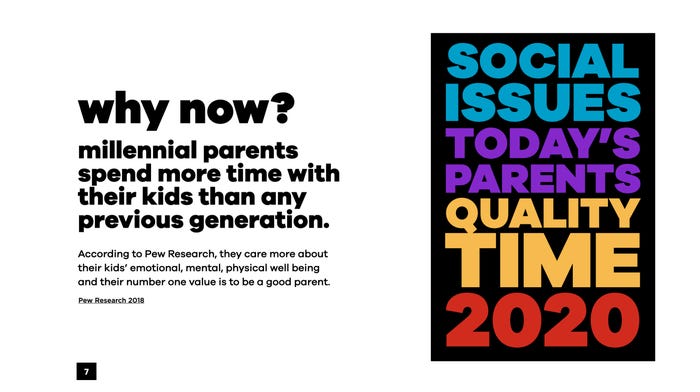 why now?

millennial parents spend more time with their kids than any previous generation.

According to Pew Research, they care more about their kids' emotional, mental, physical well being and their number one value is to be a good parent.

Pew Research 2018

7

SOCIAL ISSUES TODAY'S PARENTS QUALITY TIME 2020